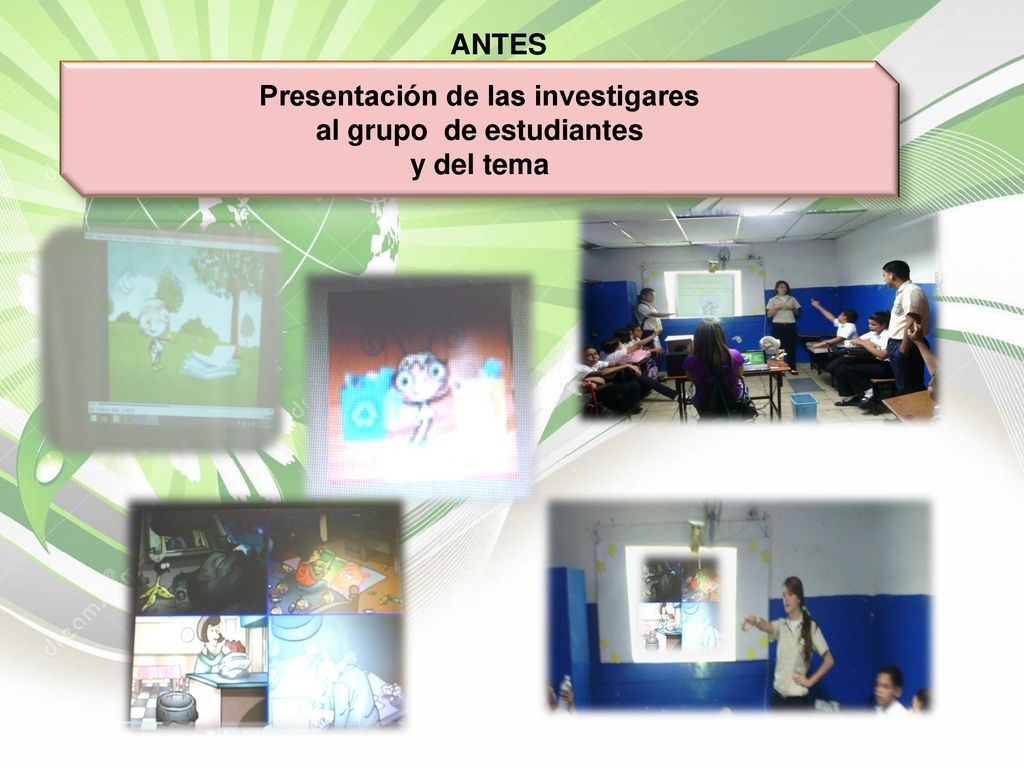 ANTES

Presentación de las investigares al grupo de estudiantes y del tema